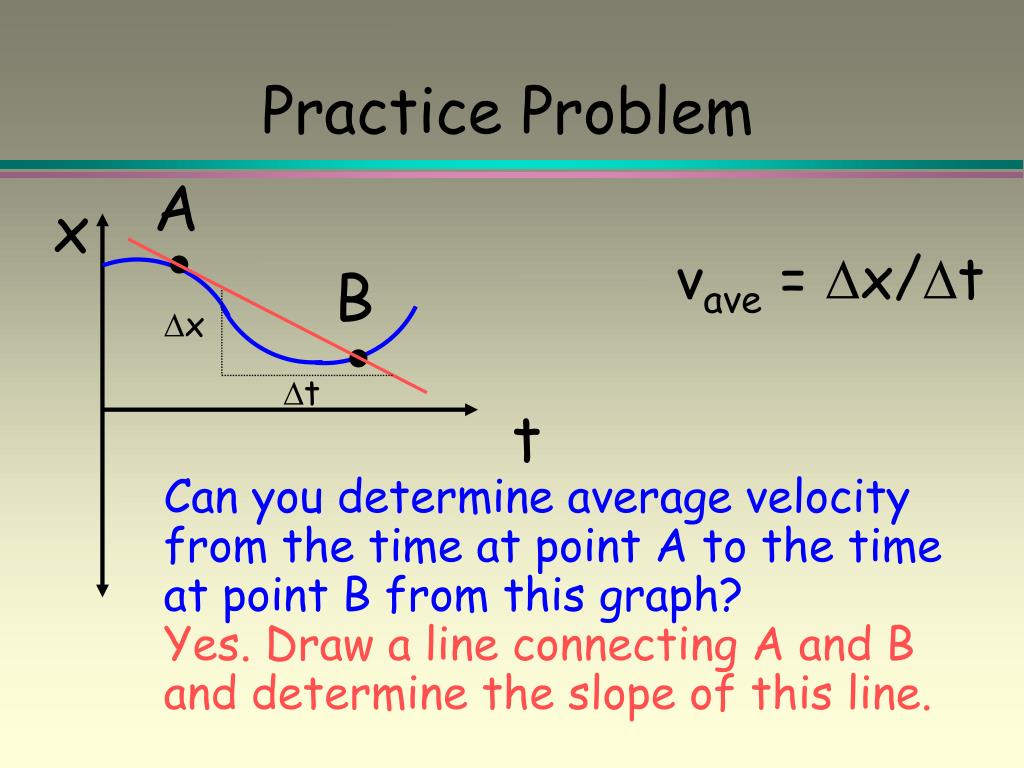 Practice Problem

x

A

B

$\Delta x$

$\Delta t$

t

$v_{ave} = \Delta x/\Delta t$

Can you determine average velocity from the time at point A to the time at point B from this graph?

Yes. Draw a line connecting A and B and determine the slope of this line.